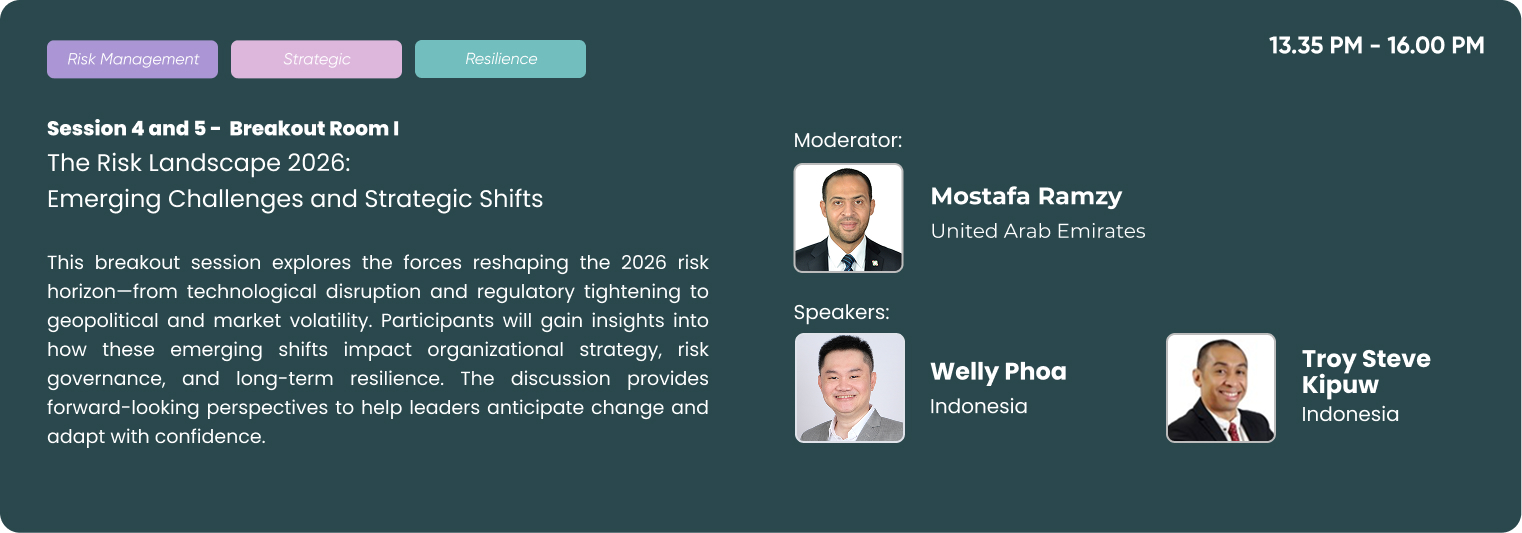 Risk Management Strategic Resilience

13.35 PM - 16.00 PM

Session 4 and 5 - Breakout Room I
The Risk Landscape 2026:
Emerging Challenges and Strategic Shifts

This breakout session explores the forces reshaping the 2026 risk horizon—from technological disruption and regulatory tightening to geopolitical and market volatility. Participants will gain insights into how these emerging shifts impact organizational strategy, risk governance, and long-term resilience. The discussion provides forward-looking perspectives to help leaders anticipate change and adapt with confidence.

Moderator:
Mostafa Ramzy
United Arab Emirates

Speakers:
Welly Phoa
Indonesia

Troy Steve Kipuw
Indonesia